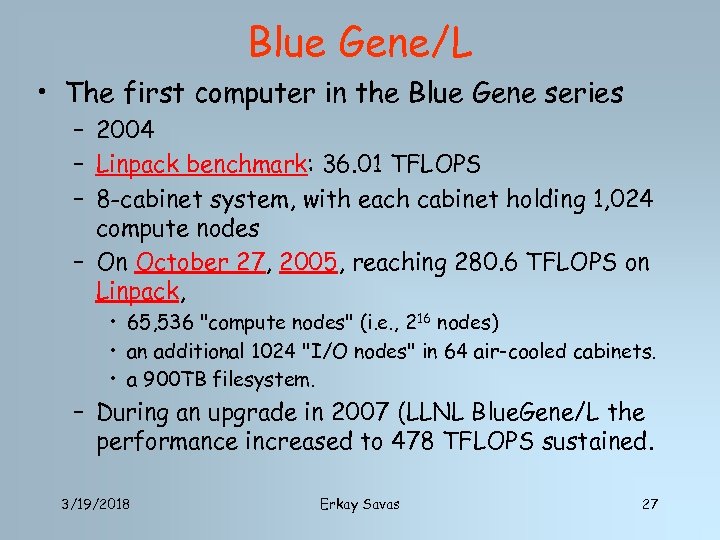 Blue Gene/L

• The first computer in the Blue Gene series
  – 2004
  – Linpack benchmark: 36.01 TFLOPS
  – 8-cabinet system, with each cabinet holding 1,024 compute nodes
  – On October 27, 2005, reaching 280.6 TFLOPS on Linpack,
    • 65,536 "compute nodes" (i.e., $2^{16}$ nodes)
    • an additional 1024 "I/O nodes" in 64 air-cooled cabinets.
    • a 900TB filesystem.
  – During an upgrade in 2007 (LLNL BlueGene/L the performance increased to 478 TFLOPS sustained.

3/19/2018 Erkay Savas 27